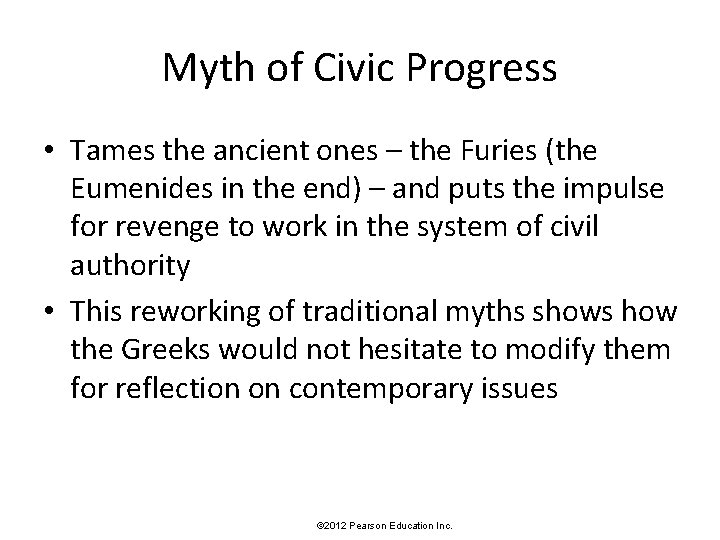 Myth of Civic Progress

• Tames the ancient ones – the Furies (the Eumenides in the end) – and puts the impulse for revenge to work in the system of civil authority

• This reworking of traditional myths shows how the Greeks would not hesitate to modify them for reflection on contemporary issues

©2012 Pearson Education Inc.